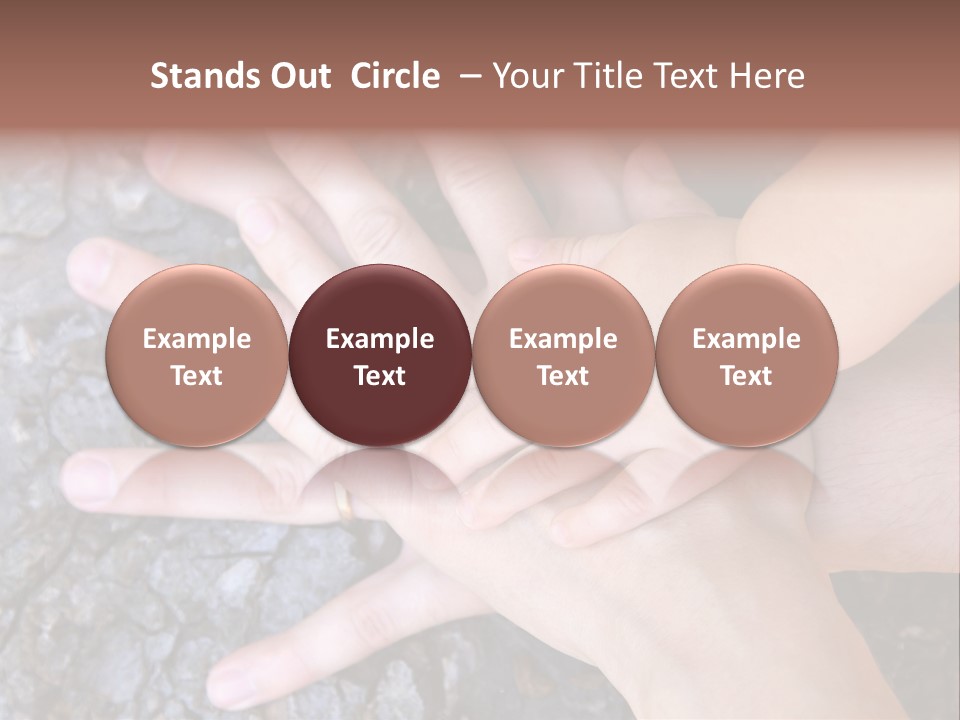 Stands Out Circle – Your Title Text Here

Example Text

Example Text

Example Text

Example Text